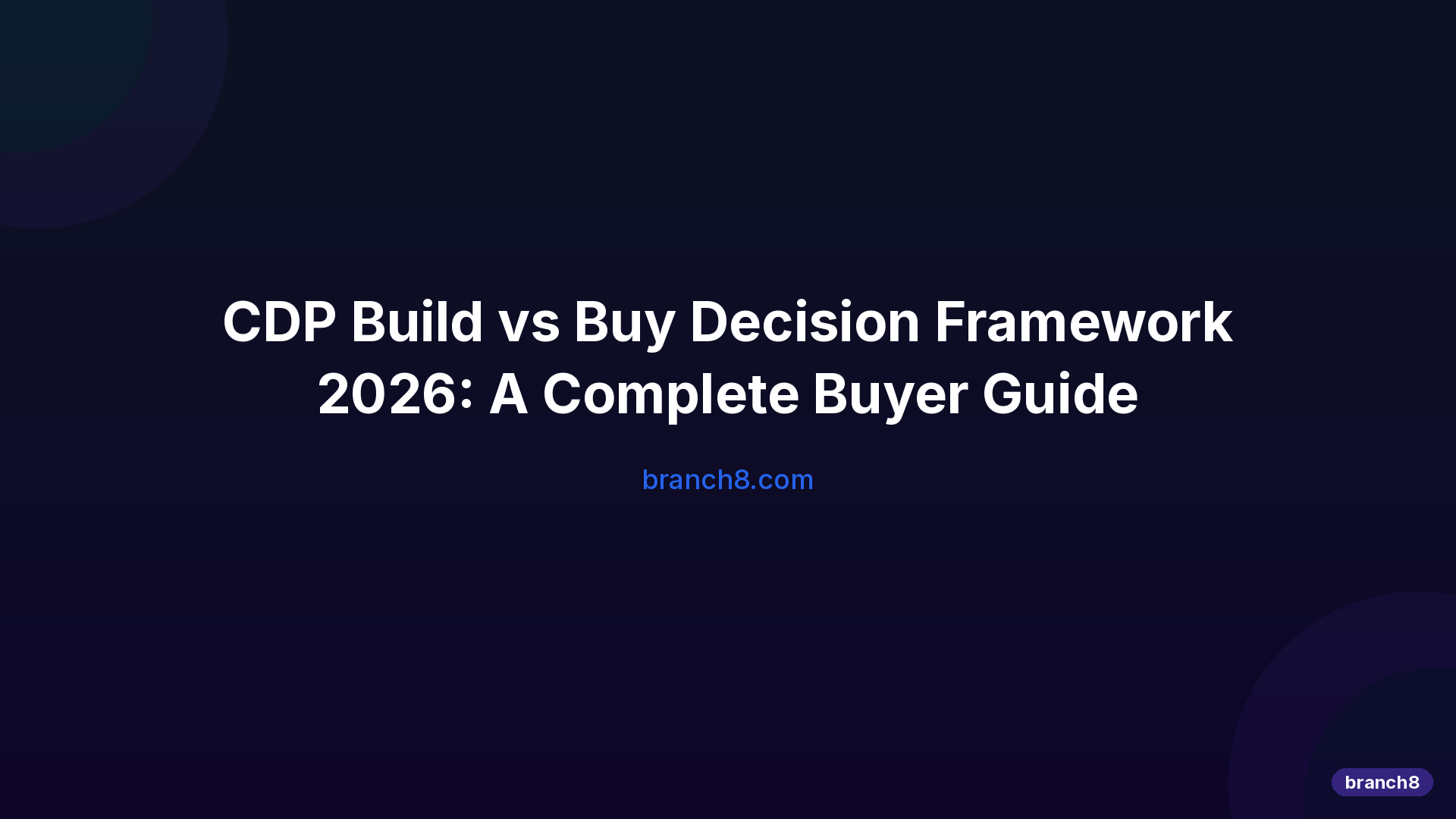 CDP Build vs Buy Decision Framework 2026: A Complete Buyer Guide

branch8.com

branch8